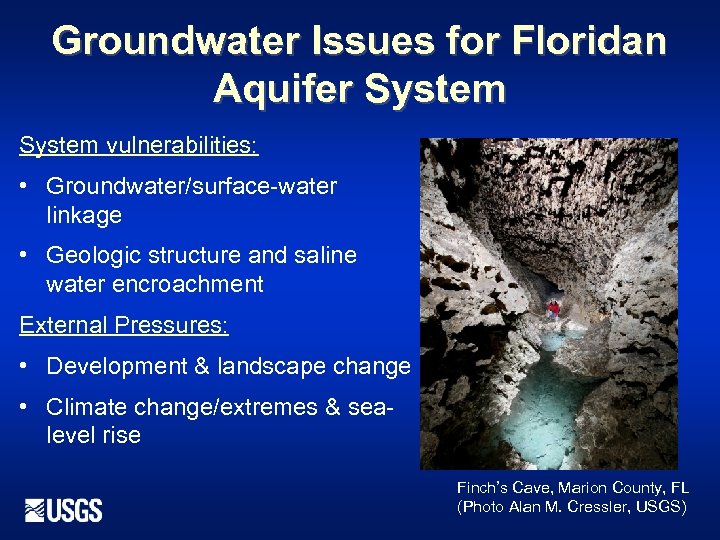 Groundwater Issues for Floridan Aquifer System

System vulnerabilities:

• Groundwater/surface-water linkage

• Geologic structure and saline water encroachment

External Pressures:

• Development & landscape change

• Climate change/extremes & sea-level rise

Finch's Cave, Marion County, FL
(Photo Alan M. Cressler, USGS)

USGS